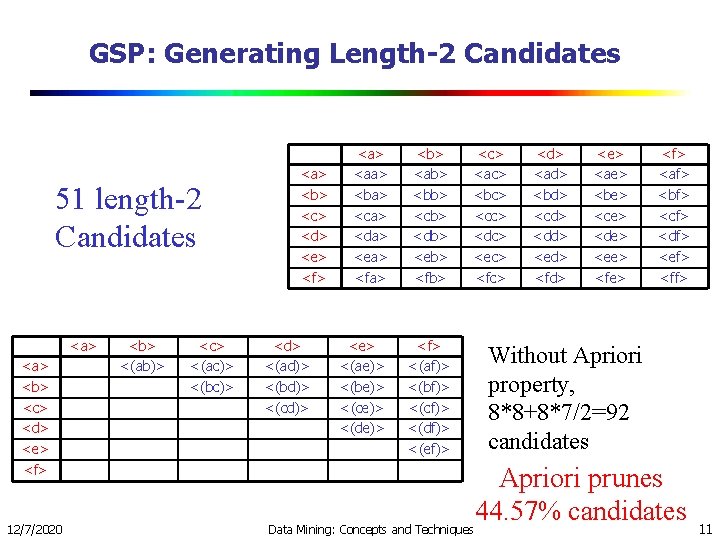 GSP: Generating Length-2 Candidates

51 length-2 Candidates

| | <a> | <b> | <c> | <d> | <e> | <f> |
|---|---|---|---|---|---|---|
| <a> | <aa> | <ab> | <ac> | <ad> | <ae> | <af> |
| <b> | <ba> | <bb> | <bc> | <bd> | <be> | <bf> |
| <c> | <ca> | <cb> | <cc> | <cd> | <ce> | <cf> |
| <d> | <da> | <db> | <dc> | <dd> | <de> | <df> |
| <e> | <ea> | <eb> | <ec> | <ed> | <ee> | <ef> |
| <f> | <fa> | <fb> | <fc> | <fd> | <fe> | <ff> |

| | <a> | <b> | <c> | <d> | <e> | <f> |
|---|---|---|---|---|---|---|
| <a> | | <(ab)> | <(ac)> | <(ad)> | <(ae)> | <(af)> |
| <b> | | | <(bc)> | <(bd)> | <(be)> | <(bf)> |
| <c> | | | | <(cd)> | <(ce)> | <(cf)> |
| <d> | | | | | <(de)> | <(df)> |
| <e> | | | | | | <(ef)> |
| <f> | | | | | | |

Without Apriori property, 8*8+8*7/2=92 candidates

Apriori prunes 44.57% candidates

12/7/2020 Data Mining: Concepts and Techniques 11